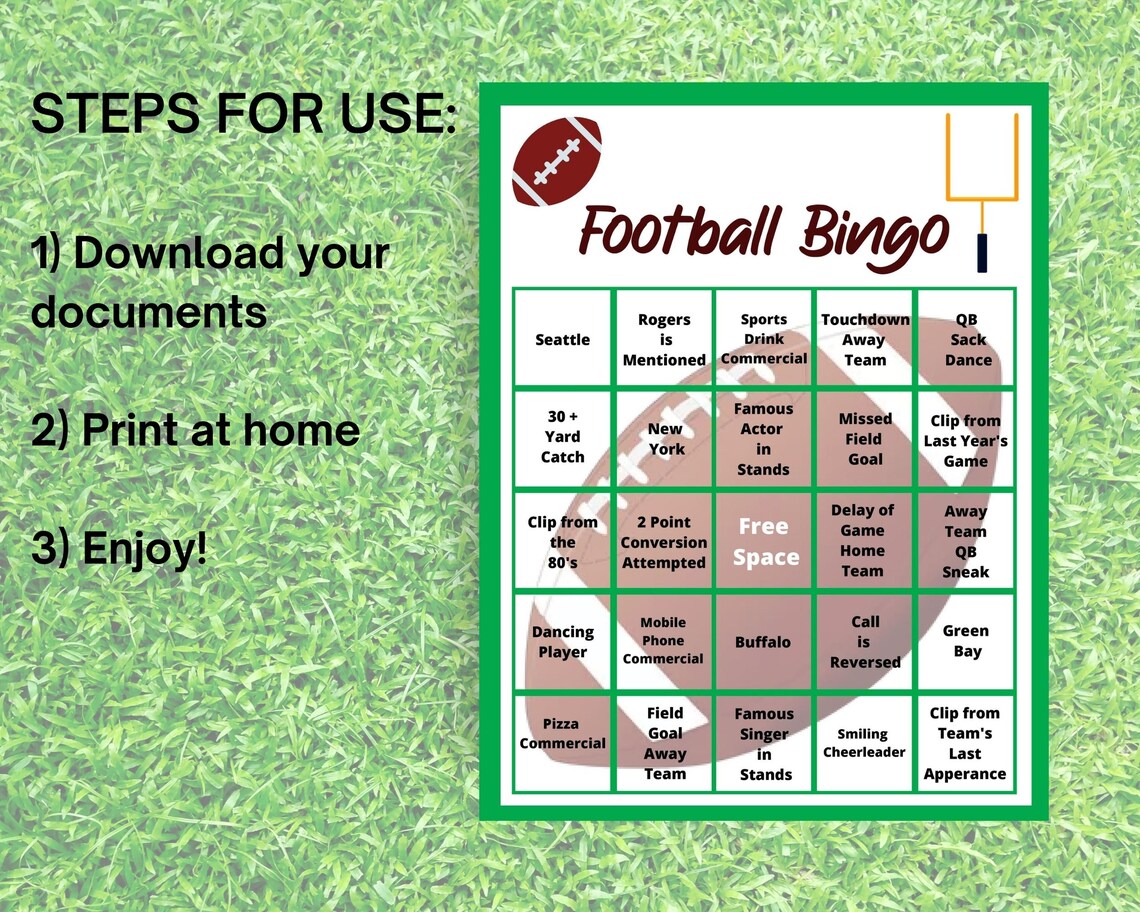 STEPS FOR USE:

1) Download your documents

2) Print at home

3) Enjoy!

Football Bingo

| Seattle | Rogers is Mentioned | Sports Drink Commercial | Touchdown Away Team | QB Sack Dance |
|---|---|---|---|---|
| 30 + Yard Catch | New York | Famous Actor in Stands | Missed Field Goal | Clip from Last Year's Game |
| Clip from the 80's | 2 Point Conversion Attempted | Free Space | Delay of Game Home Team | Away Team QB Sneak |
| Dancing Player | Mobile Phone Commercial | Buffalo | Call is Reversed | Green Bay |
| Pizza Commercial | Field Goal Away Team | Famous Singer in Stands | Smiling Cheerleader | Clip from Team's Last Apperance |